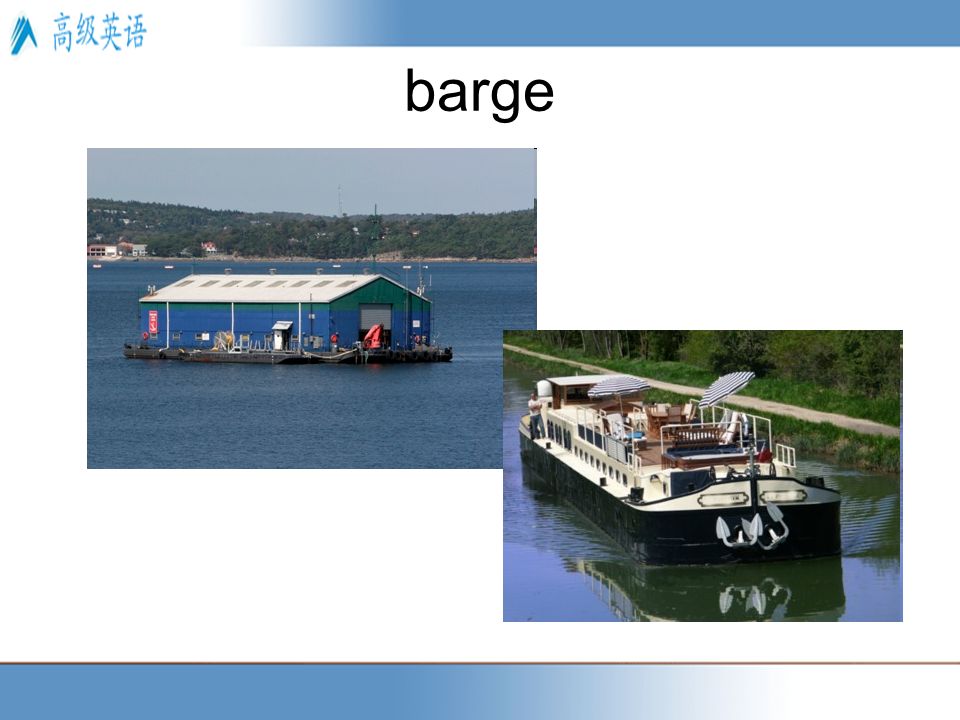 高级英语

barge